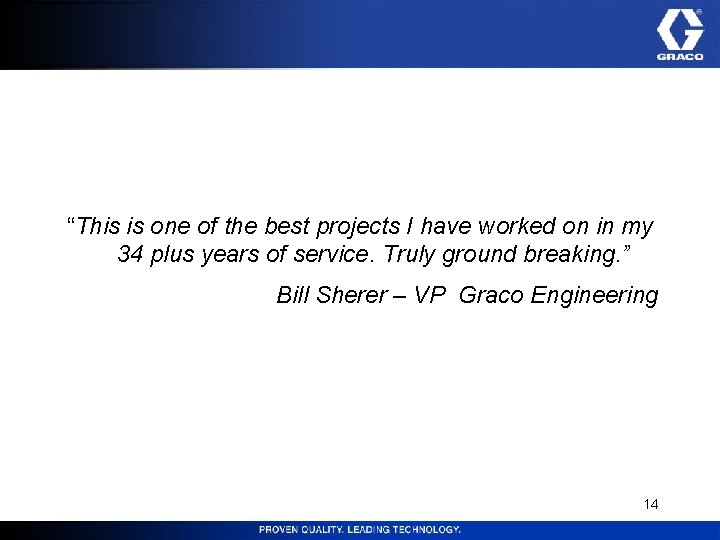 GRACO

“This is one of the best projects I have worked on in my 34 plus years of service. Truly ground breaking.”

Bill Sherer – VP Graco Engineering

14

PROVEN QUALITY. LEADING TECHNOLOGY.